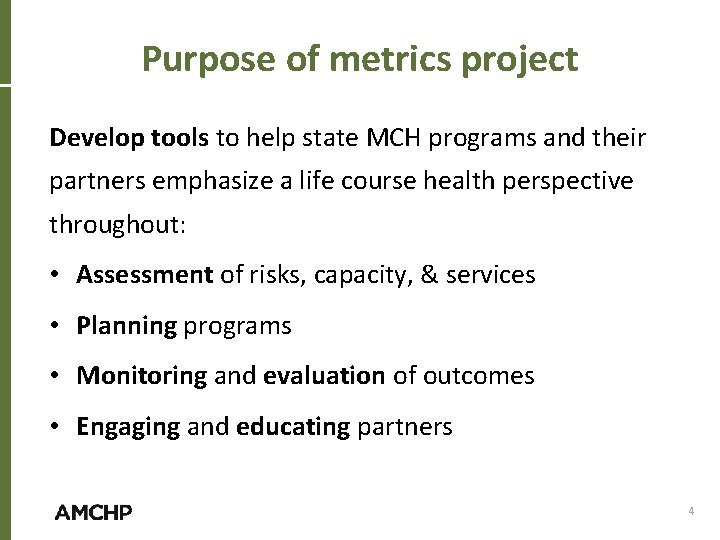 Purpose of metrics project

Develop tools to help state MCH programs and their partners emphasize a life course health perspective throughout:

• Assessment of risks, capacity, & services
• Planning programs
• Monitoring and evaluation of outcomes
• Engaging and educating partners

AMCHP

4